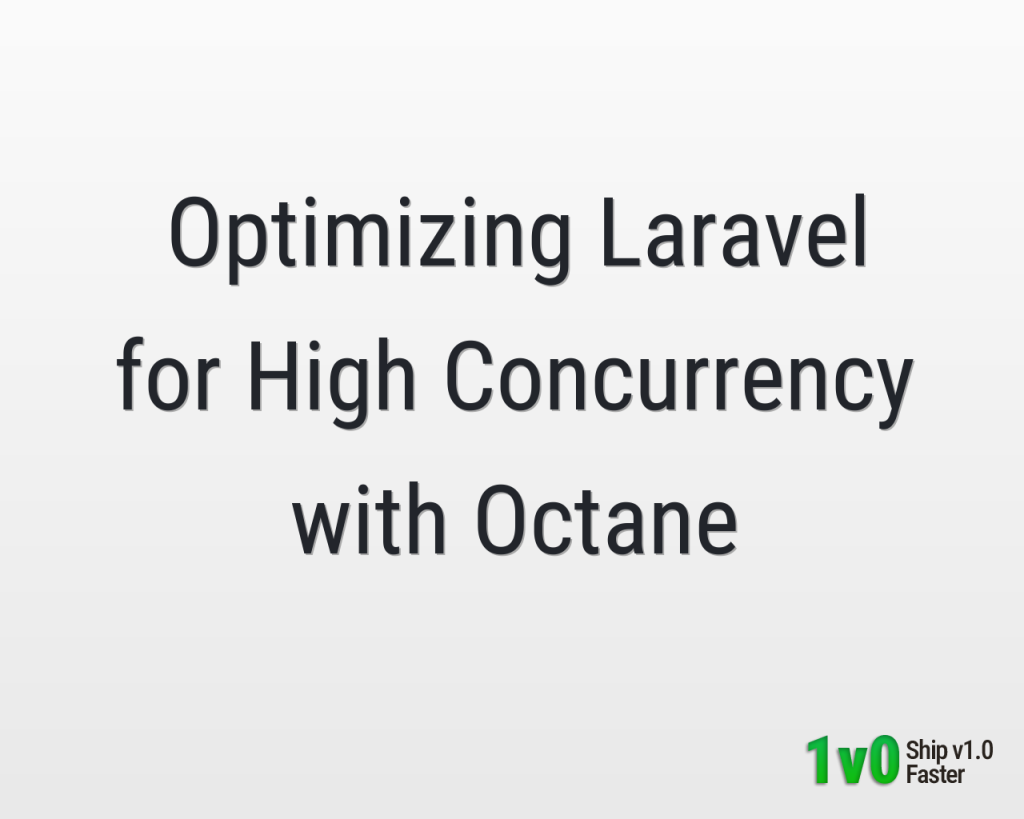 Optimizing Laravel for High Concurrency with Octane

1v0 Ship v1.0 Faster